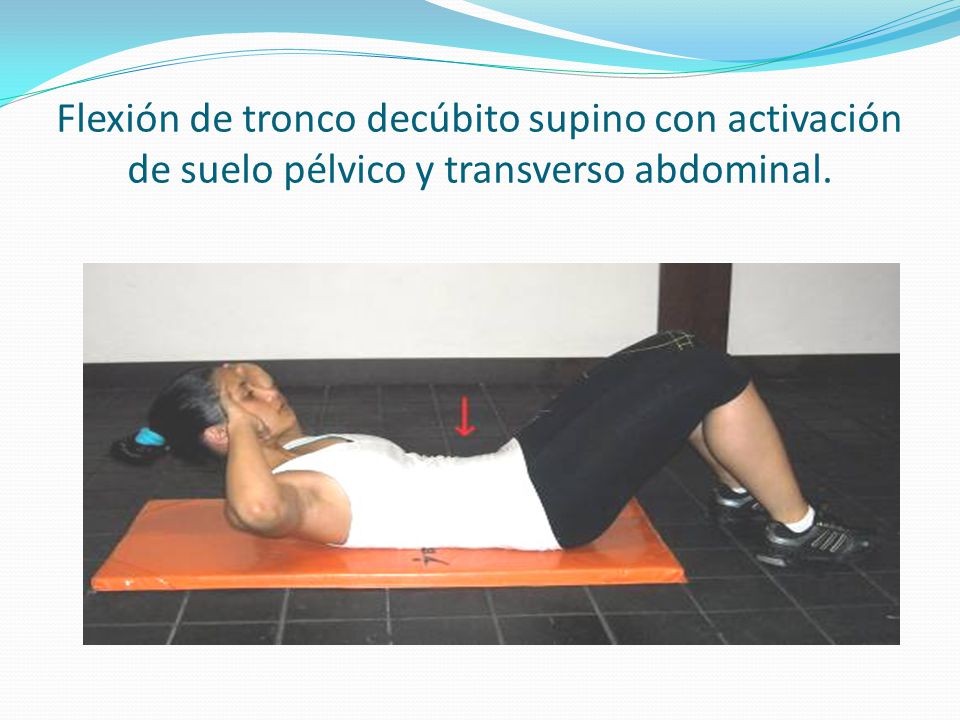 Flexión de tronco decúbito supino con activación de suelo pélvico y transverso abdominal.